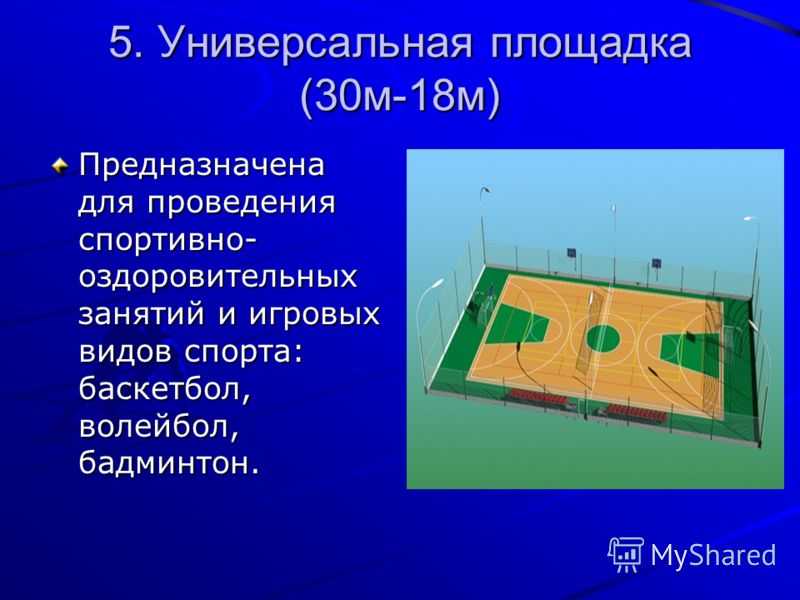 5. Универсальная площадка (30м-18м)

Предназначена для проведения спортивно-оздоровительных занятий и игровых видов спорта: баскетбол, волейбол, бадминтон.

MyShared